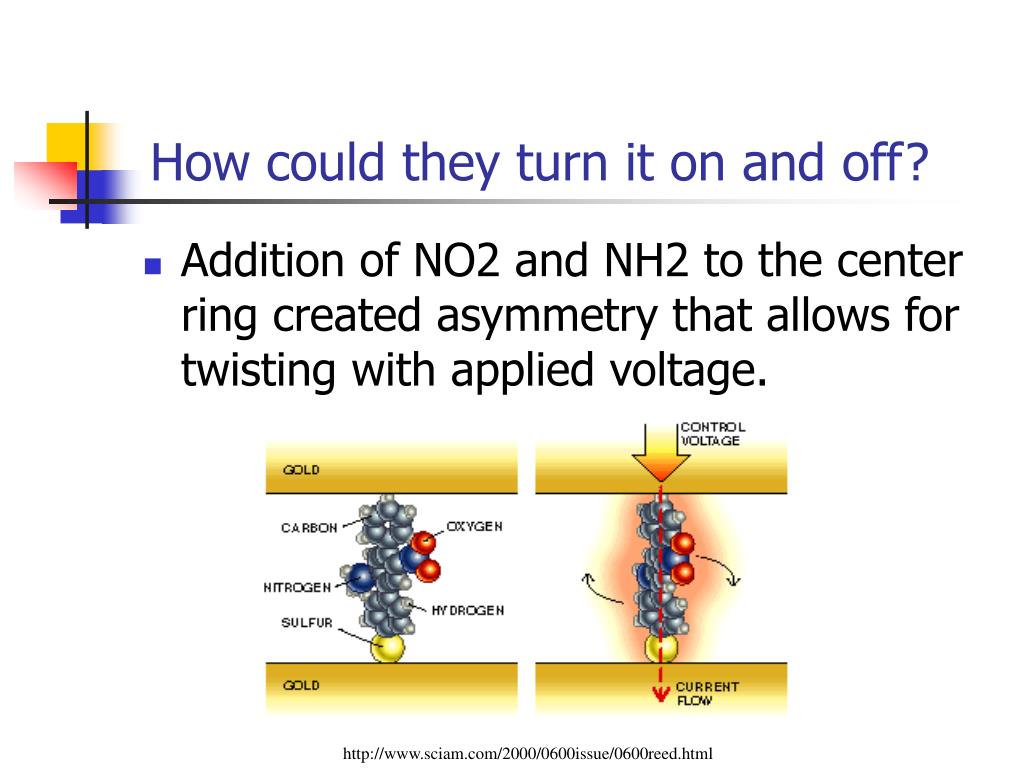 How could they turn it on and off?

Addition of NO2 and NH2 to the center ring created asymmetry that allows for twisting with applied voltage.

GOLD
CARBON
OXYGEN
NITROGEN
HYDROGEN
SULFUR
GOLD

CONTROL VOLTAGE
CURRENT FLOW

http://www.sciam.com/2000/0600issue/0600reed.html